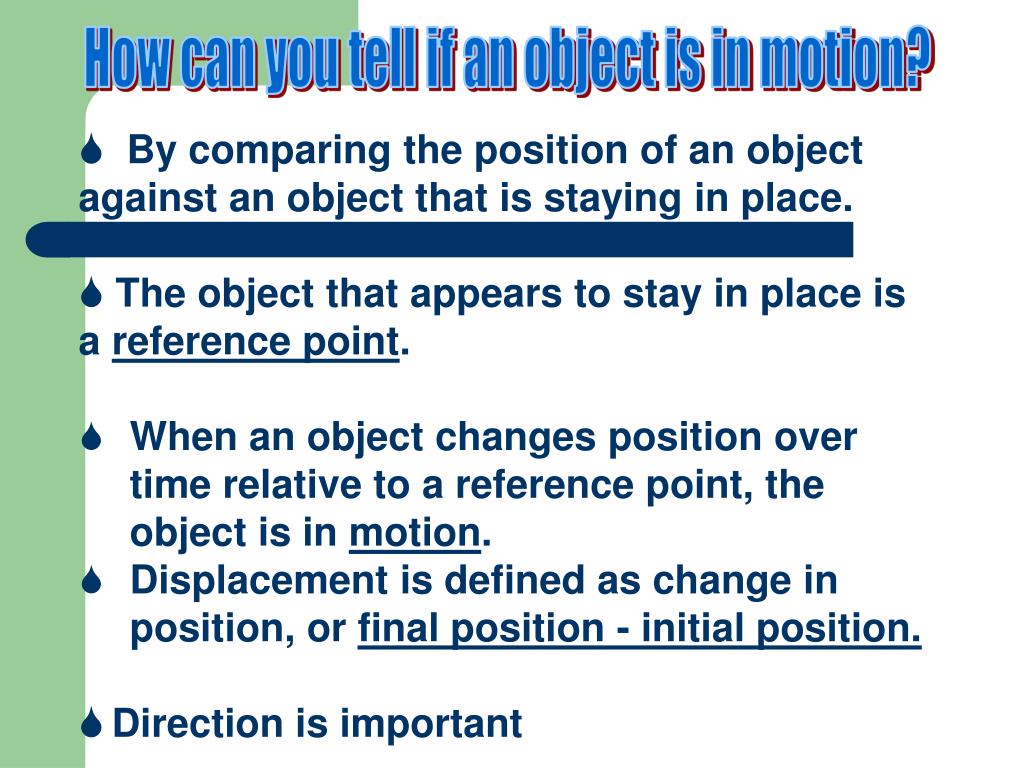 How can you tell if an object is in motion?

By comparing the position of an object against an object that is staying in place.

The object that appears to stay in place is a reference point.

When an object changes position over time relative to a reference point, the object is in motion.

Displacement is defined as change in position, or final position - initial position.

Direction is important